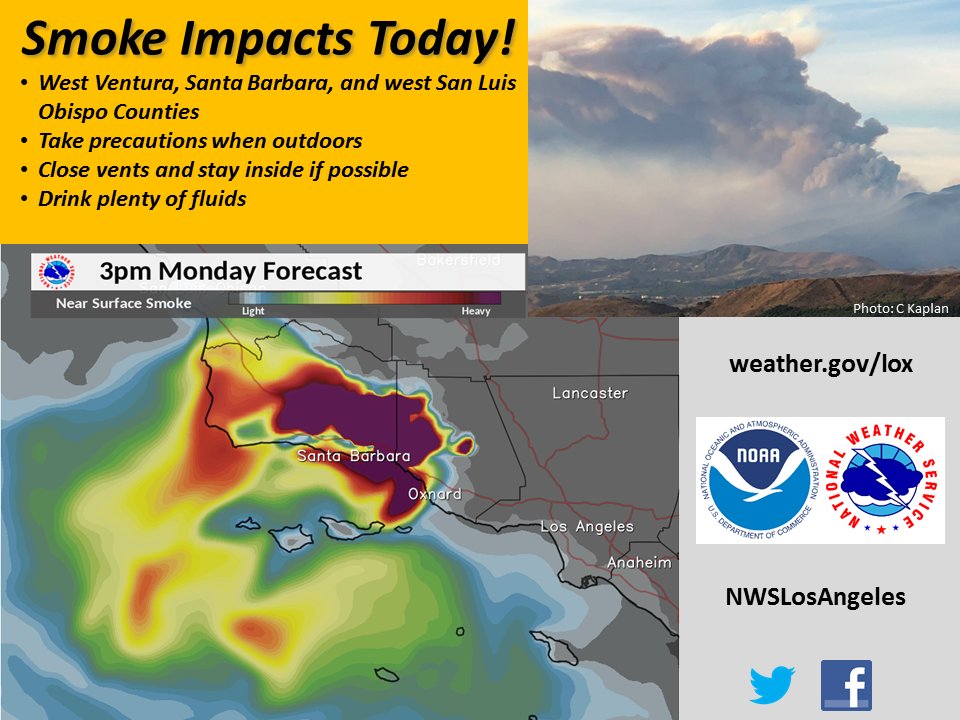 Smoke Impacts Today!

• West Ventura, Santa Barbara, and west San Luis Obispo Counties
• Take precautions when outdoors
• Close vents and stay inside if possible
• Drink plenty of fluids

3pm Monday Forecast

Near Surface Smoke

Light

Heavy

Bakersfield

Lancaster

Santa Barbara

Oxnard

Los Angeles

Anaheim

Photo: C Kaplan

weather.gov/lox

NATIONAL OCEANIC AND ATMOSPHERIC ADMINISTRATION
NOAA
U.S. DEPARTMENT OF COMMERCE

NATIONAL WEATHER SERVICE

NWSLosAngeles